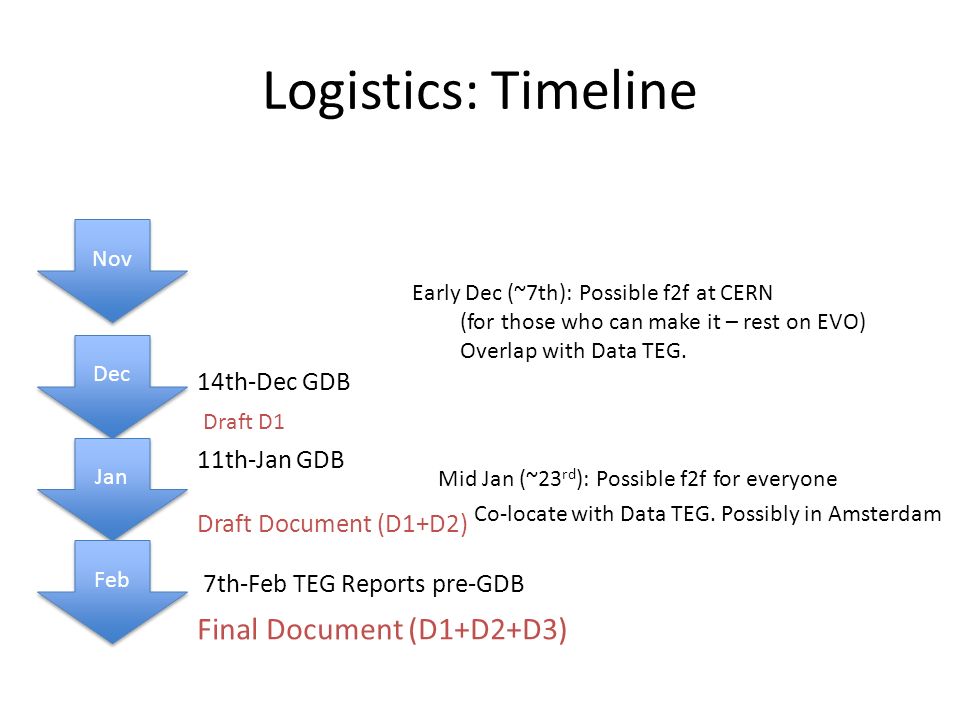 Logistics: Timeline

Nov

Early Dec (~7th): Possible f2f at CERN
(for those who can make it – rest on EVO)
Overlap with Data TEG.

Dec

14th-Dec GDB

Draft D1

Jan

11th-Jan GDB

Mid Jan (~23$^{rd}$): Possible f2f for everyone
Co-locate with Data TEG. Possibly in Amsterdam

Draft Document (D1+D2)

Feb

7th-Feb TEG Reports pre-GDB

Final Document (D1+D2+D3)